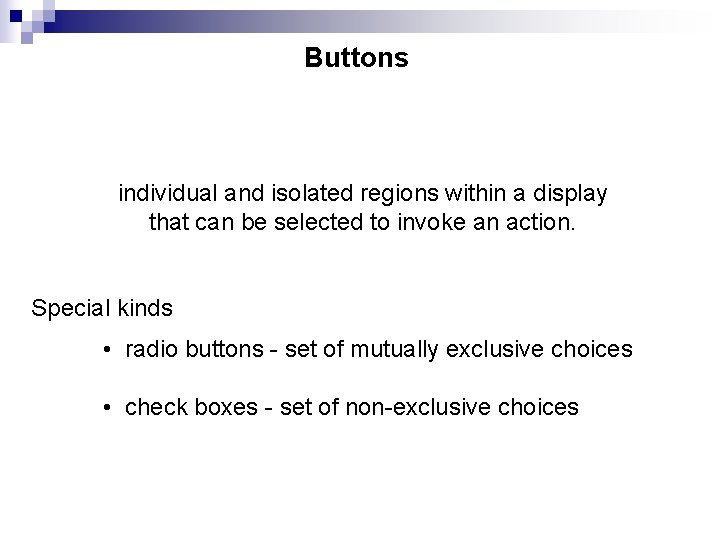 Buttons

individual and isolated regions within a display that can be selected to invoke an action.

Special kinds

• radio buttons - set of mutually exclusive choices

• check boxes - set of non-exclusive choices